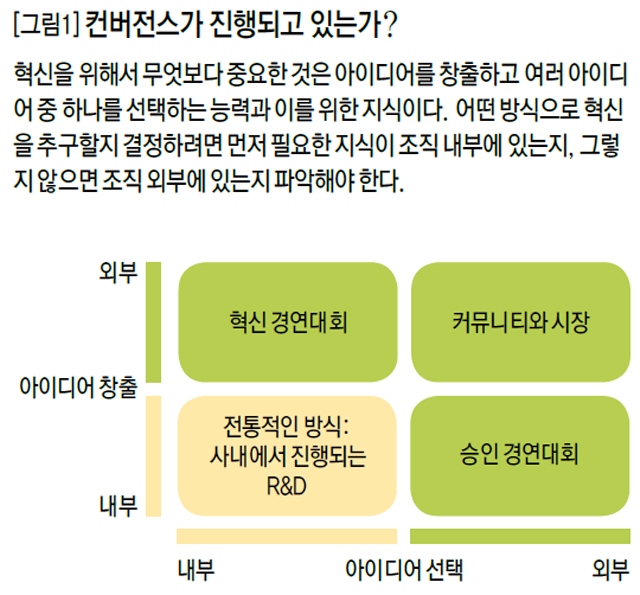 [그림1] 컨버전스가 진행되고 있는가?

혁신을 위해서 무엇보다 중요한 것은 아이디어를 창출하고 여러 아이디어 중 하나를 선택하는 능력과 이를 위한 지식이다. 어떤 방식으로 혁신을 추구할지 결정하려면 먼저 필요한 지식이 조직 내부에 있는지, 그렇지 않으면 조직 외부에 있는지 파악해야 한다.

외부

아이디어 창출

내부

혁신 경연대회

커뮤니티와 시장

전통적인 방식: 사내에서 진행되는 R&D

승인 경연대회

내부

아이디어 선택

외부